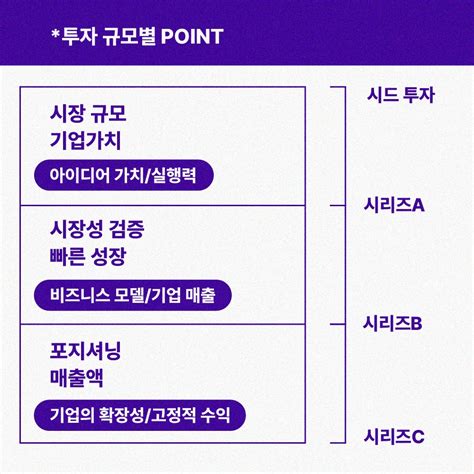 *투자 규모별 POINT

시장 규모
기업가치

아이디어 가치/실행력

시장성 검증
빠른 성장

비즈니스 모델/기업 매출

포지셔닝
매출액

기업의 확장성/고정적 수익

시드 투자

시리즈A

시리즈B

시리즈C